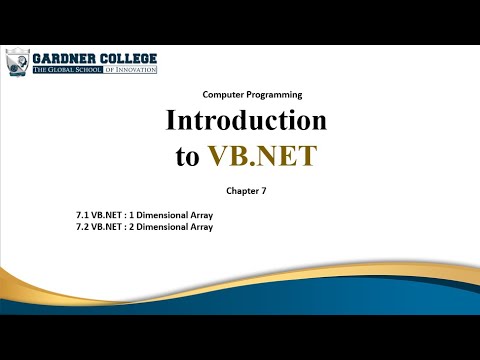 GARDNER COLLEGE
THE GLOBAL SCHOOL OF INNOVATION

Computer Programming

Introduction to VB.NET

Chapter 7

7.1 VB.NET : 1 Dimensional Array
7.2 VB.NET : 2 Dimensional Array